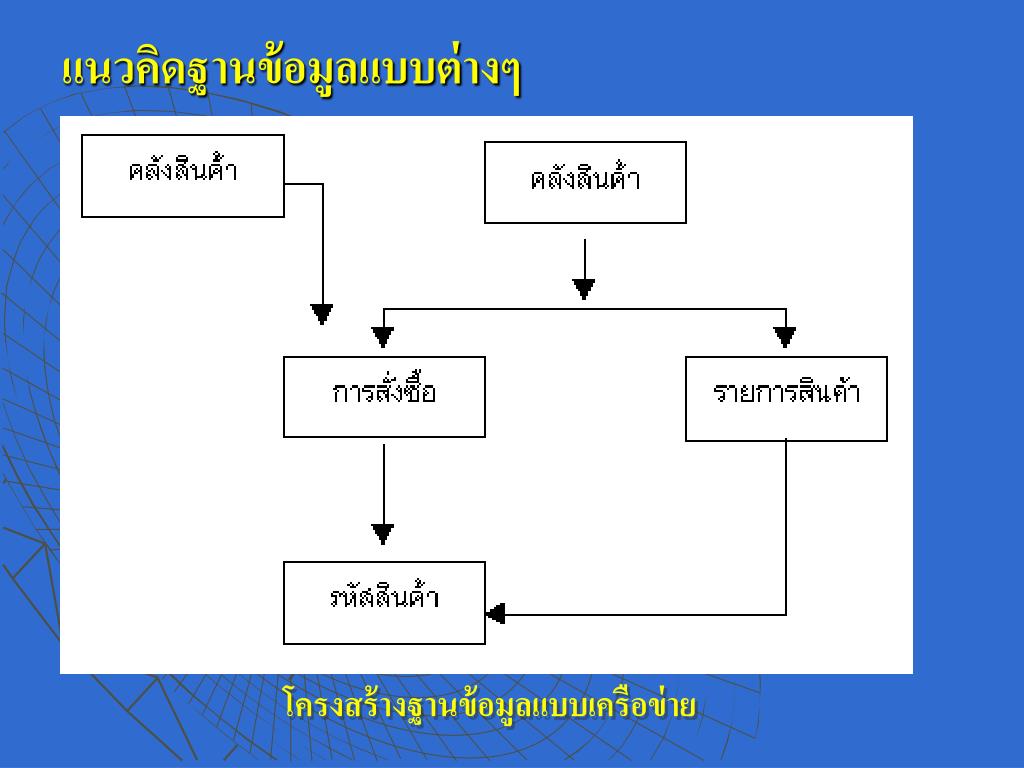 แนวคิดฐานข้อมูลแบบต่างๆ

คลังสินค้า

คลังสินค้า

การสั่งซื้อ

รายการสินค้า

รหัสสินค้า

โครงสร้างฐานข้อมูลแบบเครือข่าย